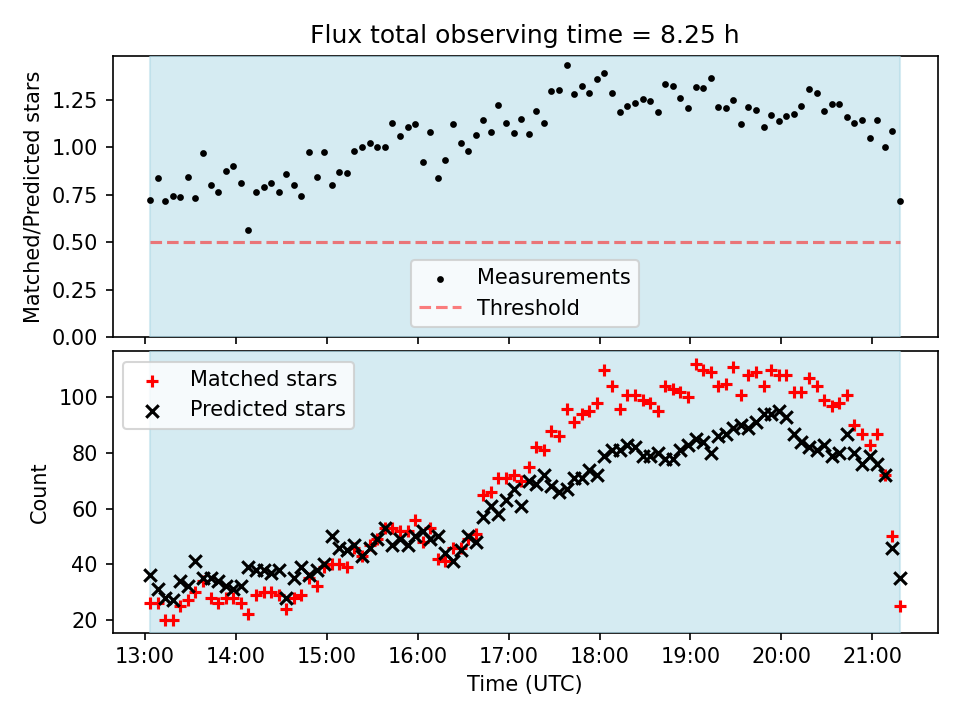 Flux total observing time = 8.25 h

Matched/Predicted stars

1.25
1.00
0.75
0.50
0.25
0.00

Measurements
Threshold

Matched stars
Predicted stars

Count

100
80
60
40
20

13:00 14:00 15:00 16:00 17:00 18:00 19:00 20:00 21:00

Time (UTC)